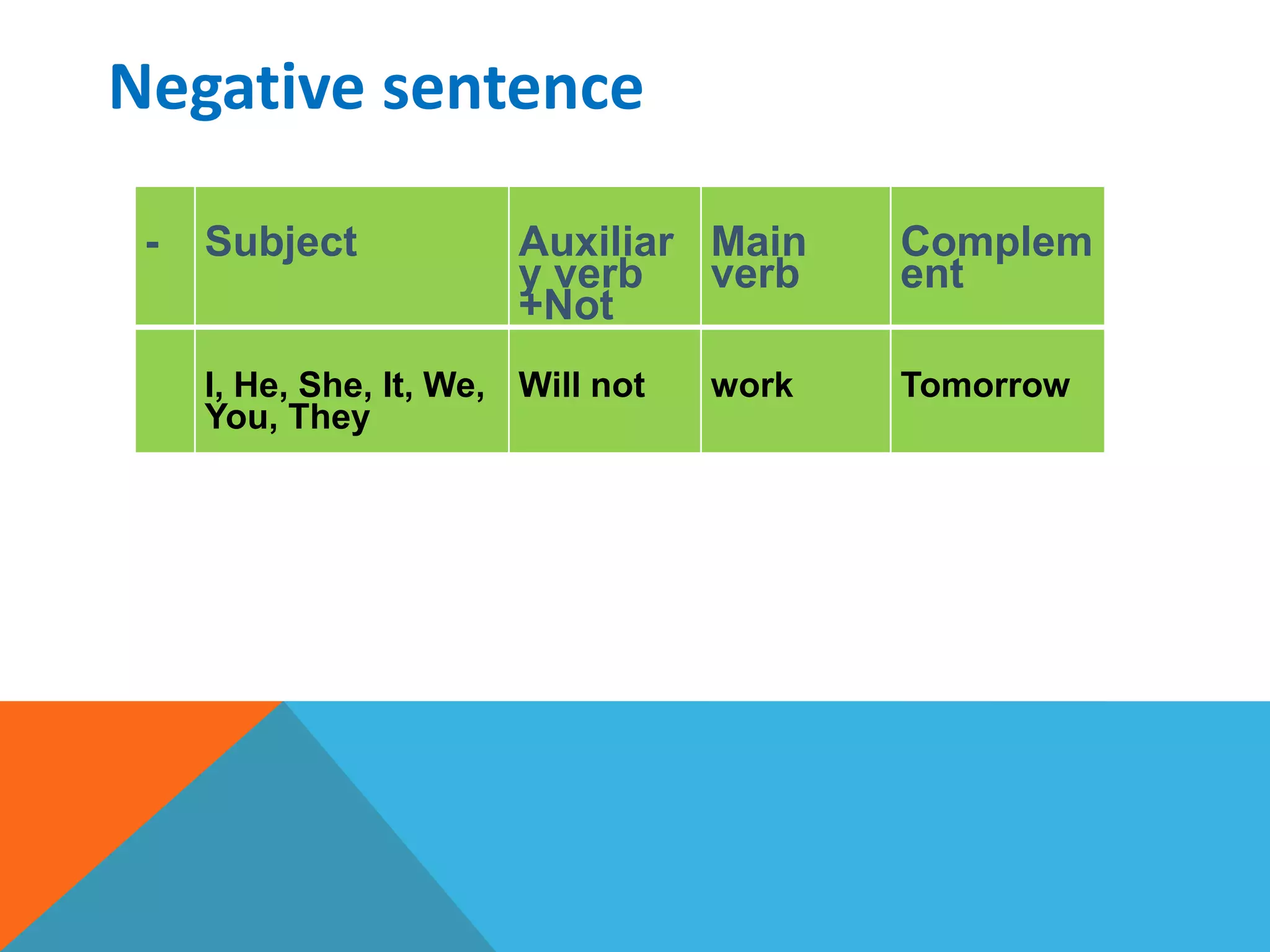 Negative sentence

| - | Subject | Auxiliary verb +Not | Main verb | Complement |
|---|---|---|---|---|
| | I, He, She, It, We, You, They | Will not | work | Tomorrow |